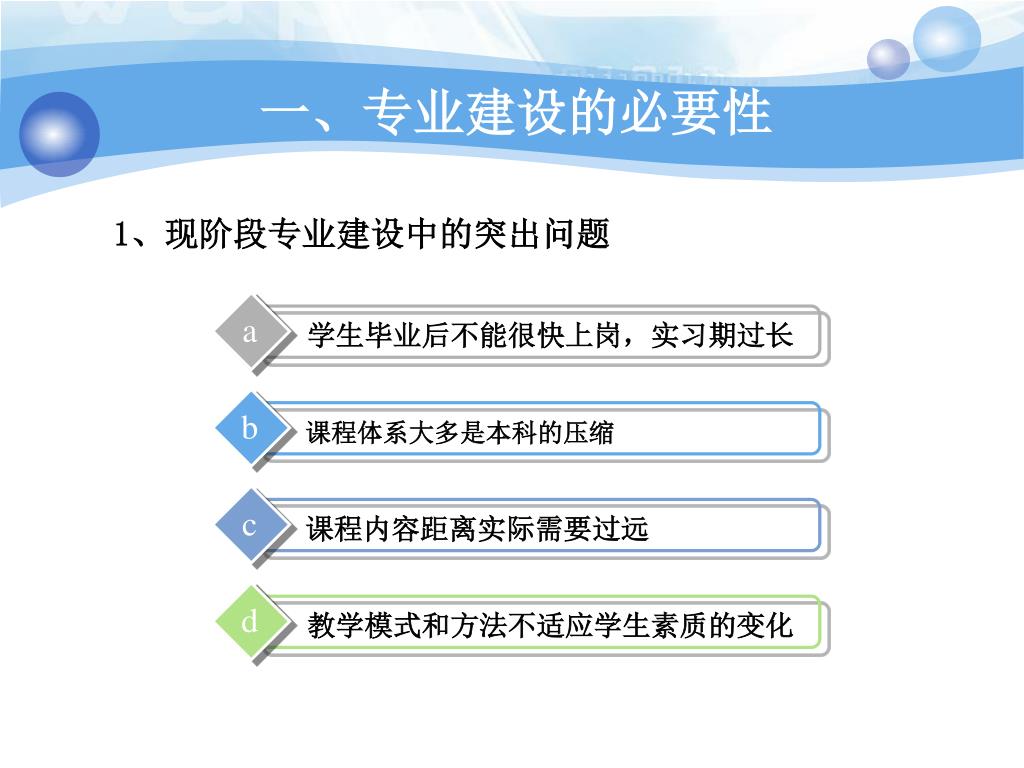 一、专业建设的必要性

1、现阶段专业建设中的突出问题

a 学生毕业后不能很快上岗，实习期过长

b 课程体系大多是本科的压缩

c 课程内容距离实际需要过远

d 教学模式和方法不适应学生素质的变化